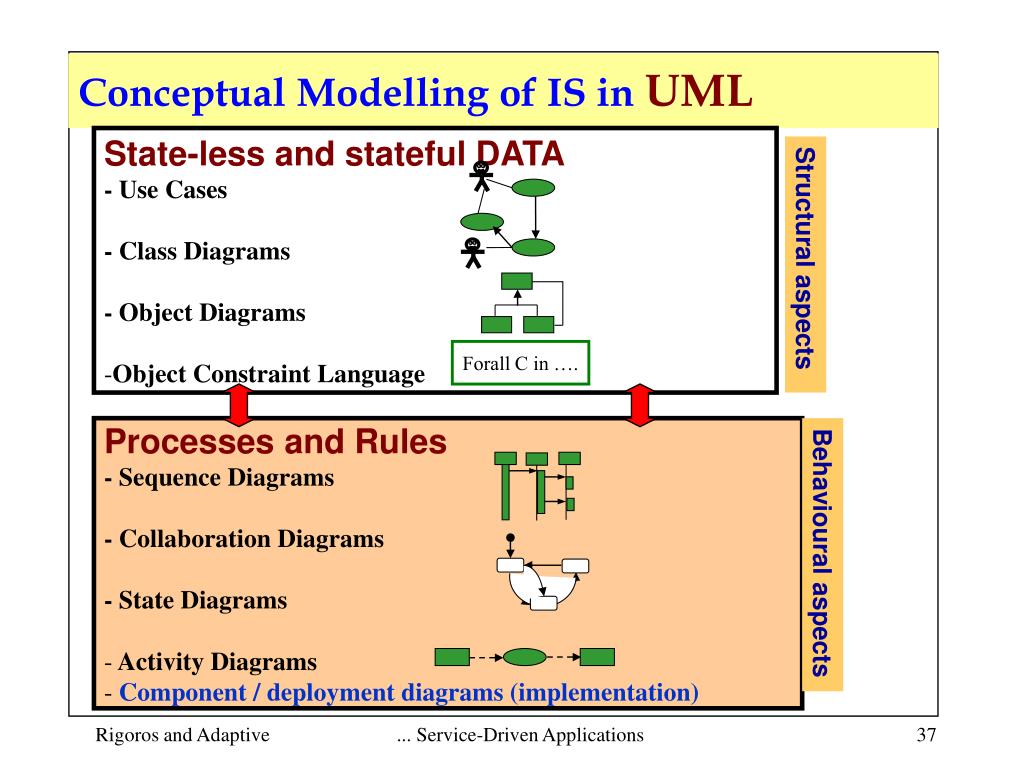 Conceptual Modelling of IS in UML

State-less and stateful DATA
- Use Cases

- Class Diagrams

- Object Diagrams

-Object Constraint Language

Forall C in ….

Structural aspects

Processes and Rules
- Sequence Diagrams

- Collaboration Diagrams

- State Diagrams

- Activity Diagrams
- Component / deployment diagrams (implementation)

Behavioural aspects

Rigoros and Adaptive ... Service-Driven Applications 37